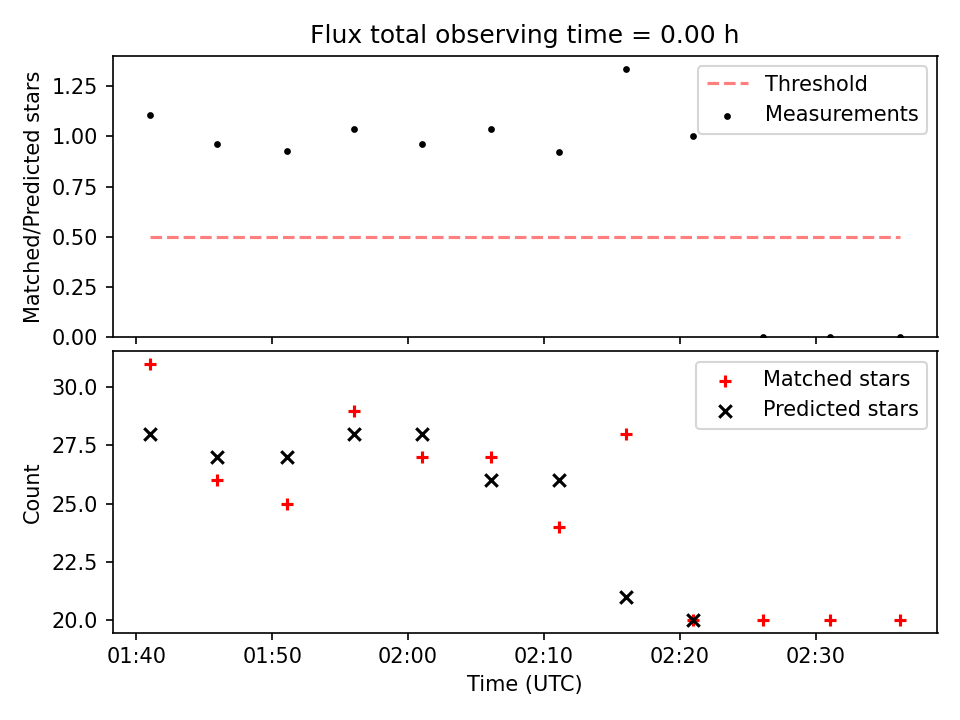 Flux total observing time = 0.00 h

Matched/Predicted stars

1.25
1.00
0.75
0.50
0.25
0.00

Threshold
Measurements

Count

30.0
27.5
25.0
22.5
20.0

Matched stars
Predicted stars

01:40
01:50
02:00
02:10
02:20
02:30

Time (UTC)